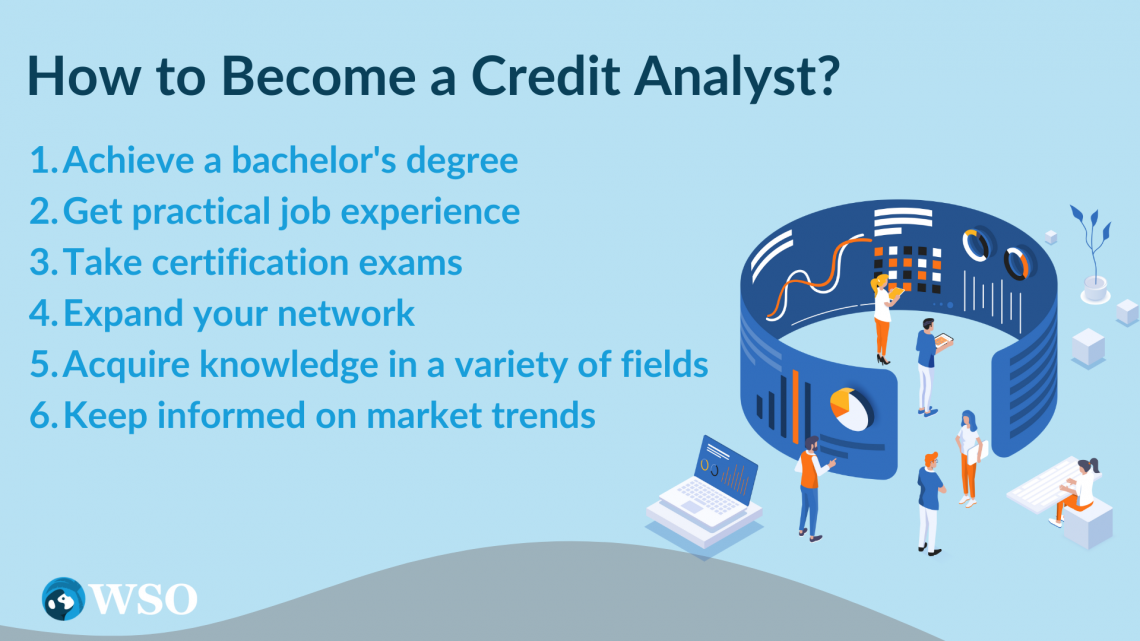 How to Become a Credit Analyst?

1. Achieve a bachelor's degree
2. Get practical job experience
3. Take certification exams
4. Expand your network
5. Acquire knowledge in a variety of fields
6. Keep informed on market trends

WSO